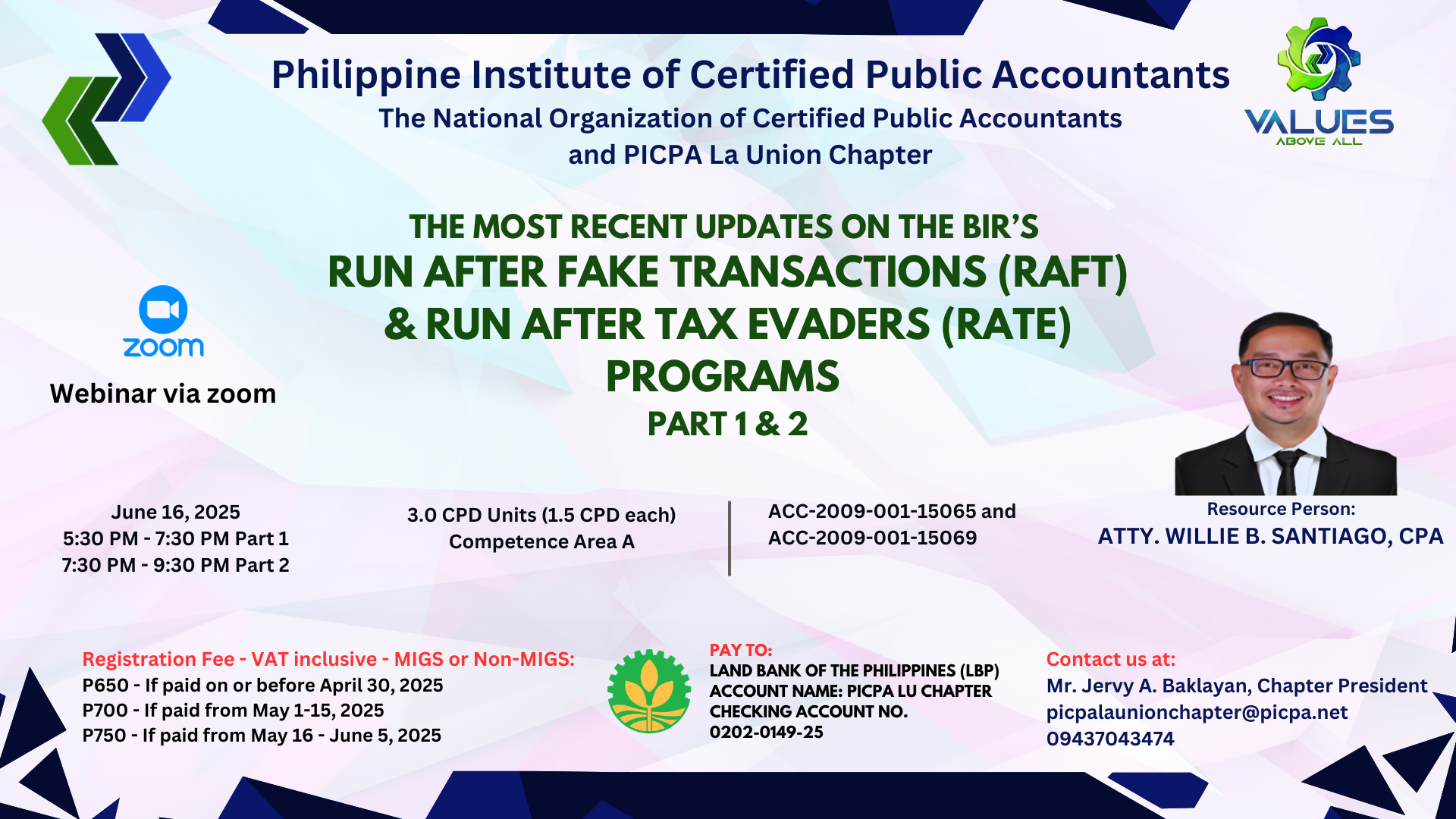 Philippine Institute of Certified Public Accountants
The National Organization of Certified Public Accountants
and PICPA La Union Chapter

VALUES
ABOVE ALL

THE MOST RECENT UPDATES ON THE BIR'S
RUN AFTER FAKE TRANSACTIONS (RAFT) & RUN AFTER TAX EVADERS (RATE) PROGRAMS
PART 1 & 2

zoom
Webinar via zoom

June 16, 2025
5:30 PM - 7:30 PM Part 1
7:30 PM - 9:30 PM Part 2

3.0 CPD Units (1.5 CPD each)
Competence Area A

ACC-2009-001-15065 and
ACC-2009-001-15069

Resource Person:
ATTY. WILLIE B. SANTIAGO, CPA

Registration Fee - VAT inclusive - MIGS or Non-MIGS:
P650 - If paid on or before April 30, 2025
P700 - If paid from May 1-15, 2025
P750 - If paid from May 16 - June 5, 2025

PAY TO:
LAND BANK OF THE PHILIPPINES (LBP)
ACCOUNT NAME: PICPA LU CHAPTER
CHECKING ACCOUNT NO.
0202-0149-25

Contact us at:
Mr. Jervy A. Baklayan, Chapter President
picpalaunionchapter@picpa.net
09437043474